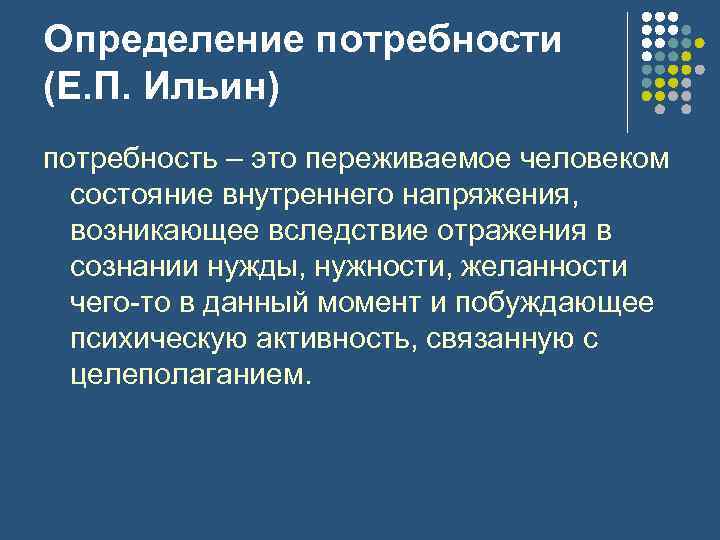 Определение потребности (Е.П. Ильин)

потребность – это переживаемое человеком состояние внутреннего напряжения, возникающее вследствие отражения в сознании нужды, нужности, желанности чего-то в данный момент и побуждающее психическую активность, связанную с целеполаганием.